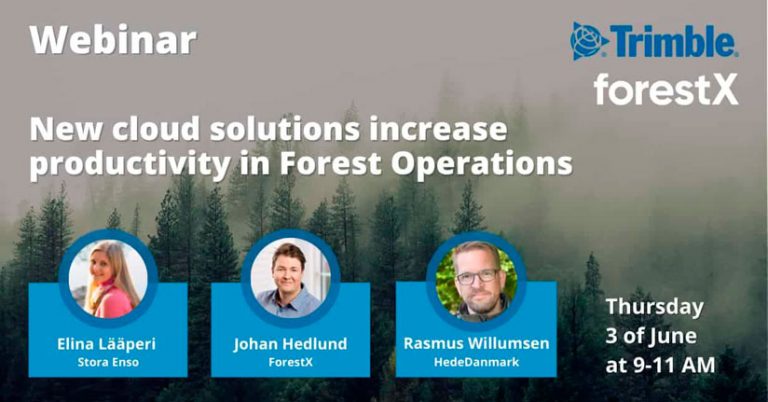 Webinar

Trimble.
forestX

New cloud solutions increase productivity in Forest Operations

Elina Lääperi
Stora Enso

Johan Hedlund
ForestX

Rasmus Willumsen
HedeDanmark

Thursday
3 of June
at 9-11 AM